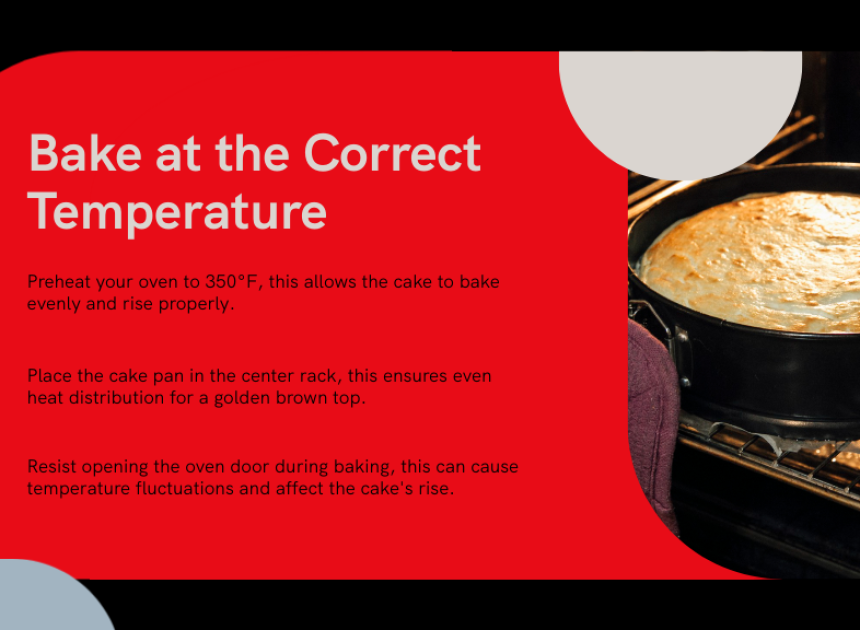 Bake at the Correct Temperature

Preheat your oven to 350°F, this allows the cake to bake evenly and rise properly.

Place the cake pan in the center rack, this ensures even heat distribution for a golden brown top.

Resist opening the oven door during baking, this can cause temperature fluctuations and affect the cake's rise.